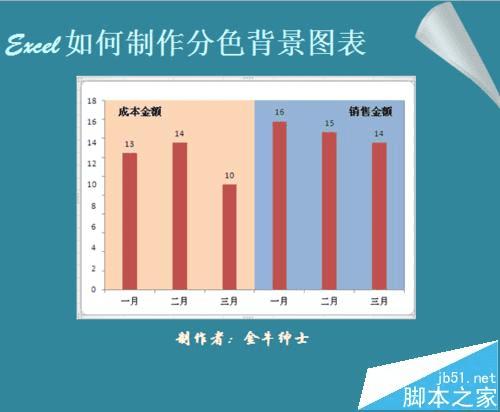 Excel 如何制作分色背景图表

18
16
14
12
10
8
6
4
2
0

成本金额
销售金额

13
14
10
16
15
14

一月
二月
三月
一月
二月
三月

制作者：金牛绅士

jb51.net
脚本之家